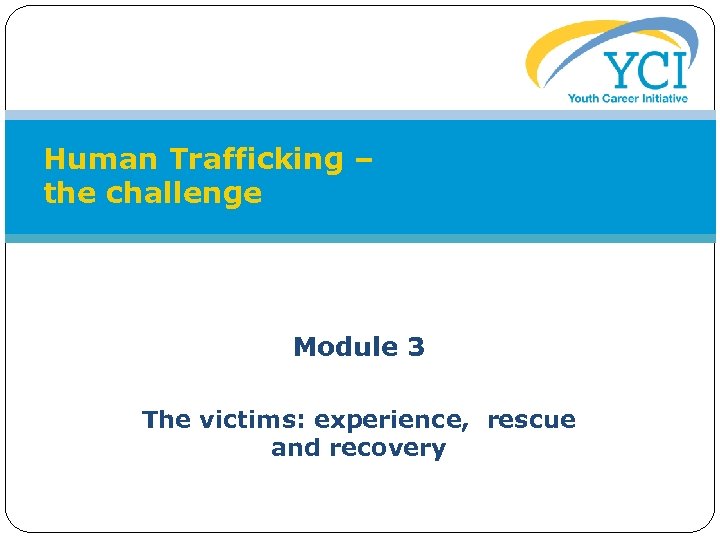 YCI
Youth Career Initiative

Human Trafficking –
the challenge

Module 3

The victims: experience, rescue and recovery